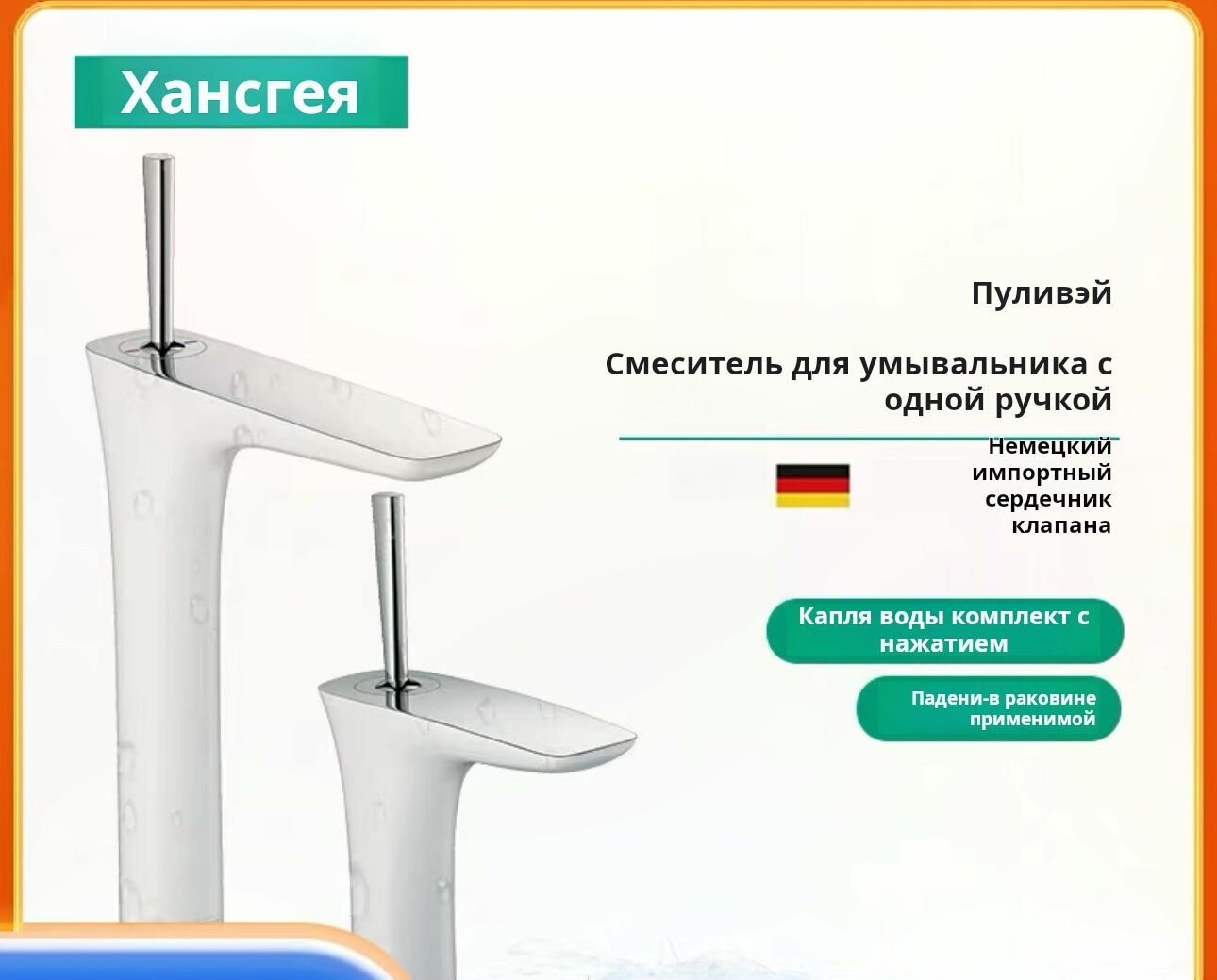 Хансгея

Пуливэй

Смеситель для умывальника с одной ручкой

Немецкий импортный сердечник клапана

Капля воды комплект с нажатием

Падени-в раковине применимой